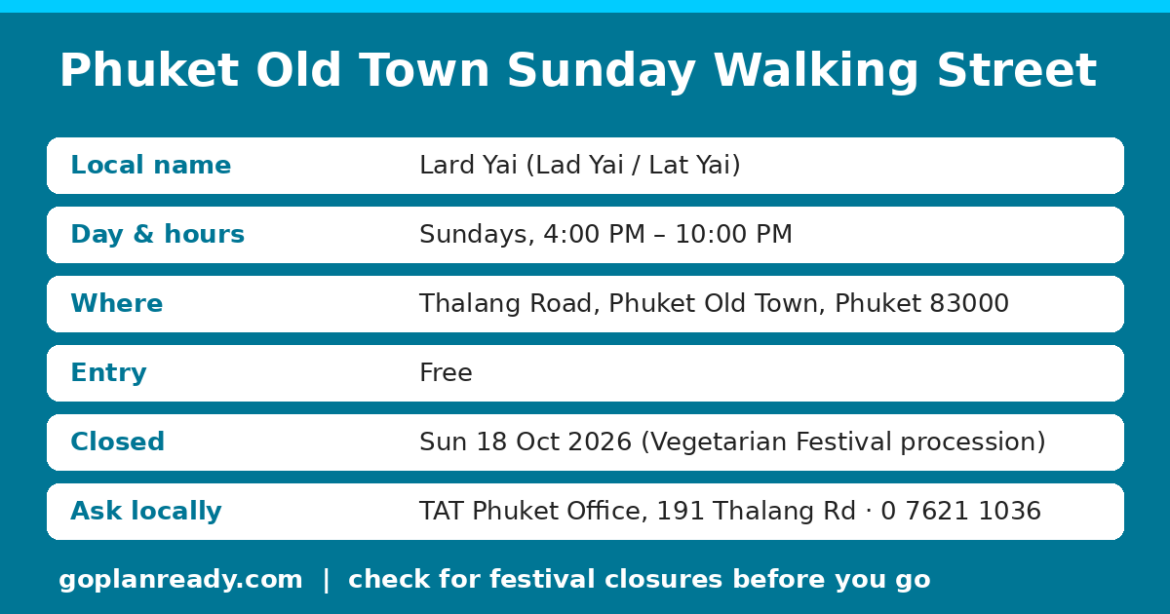 Phuket Old Town Sunday Walking Street

Local name
Lard Yai (Lad Yai / Lat Yai)

Day & hours
Sundays, 4:00 PM – 10:00 PM

Where
Thalang Road, Phuket Old Town, Phuket 83000

Entry
Free

Closed
Sun 18 Oct 2026 (Vegetarian Festival procession)

Ask locally
TAT Phuket Office, 191 Thalang Rd · 0 7621 1036

goplanready.com | check for festival closures before you go